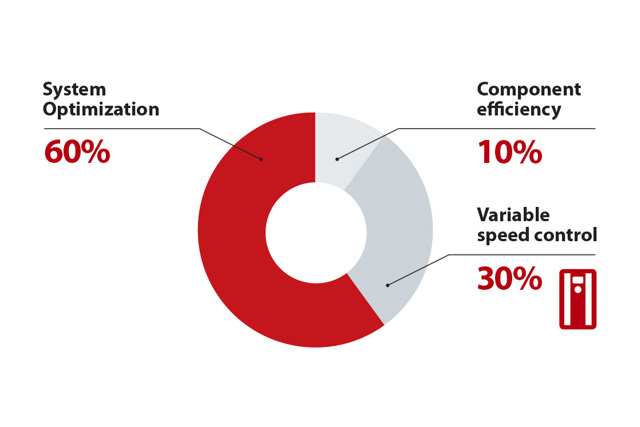 System Optimization
60%

Component efficiency
10%

Variable speed control
30%